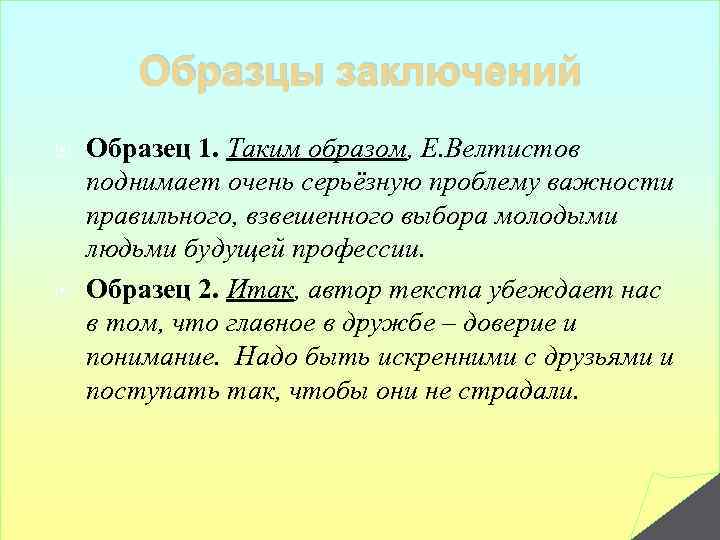 Образцы заключений

Образец 1. Таким образом, Е.Велтистов поднимает очень серьёзную проблему важности правильного, взвешенного выбора молодыми людьми будущей профессии.

Образец 2. Итак, автор текста убеждает нас в том, что главное в дружбе – доверие и понимание. Надо быть искренними с друзьями и поступать так, чтобы они не страдали.